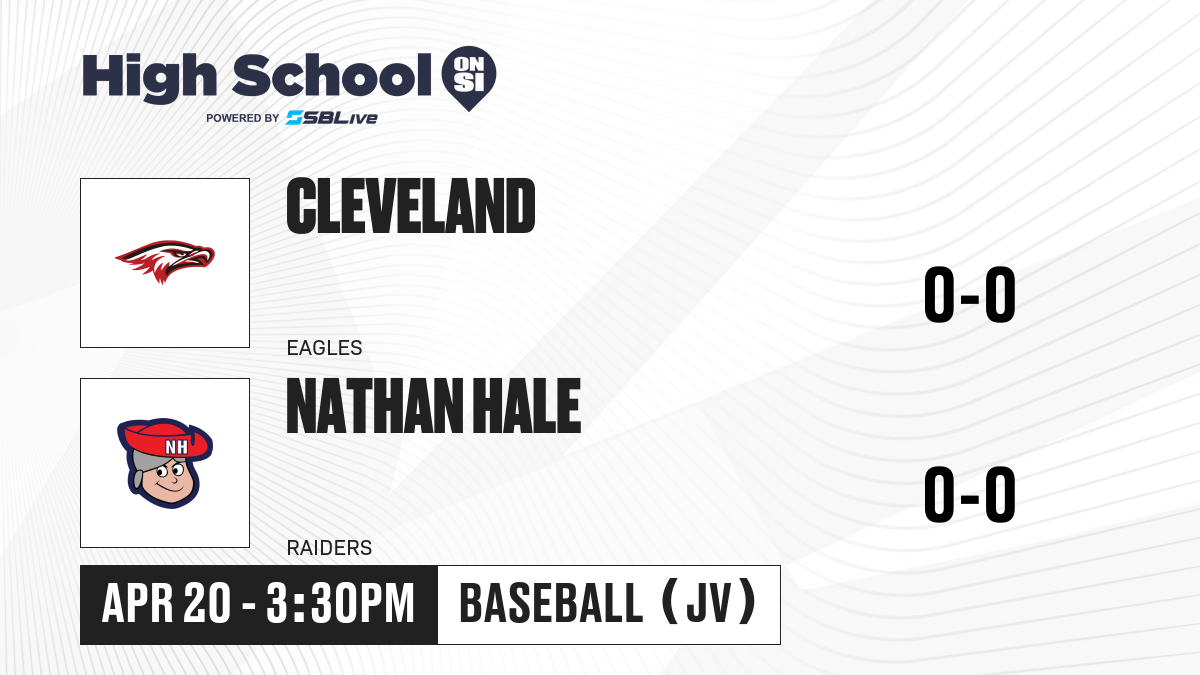 High School ON SI
POWERED BY SBLive

CLEVELAND
EAGLES
0-0

NH
NATHAN HALE
RAIDERS
0-0

APR 20 - 3:30PM
BASEBALL (JV)